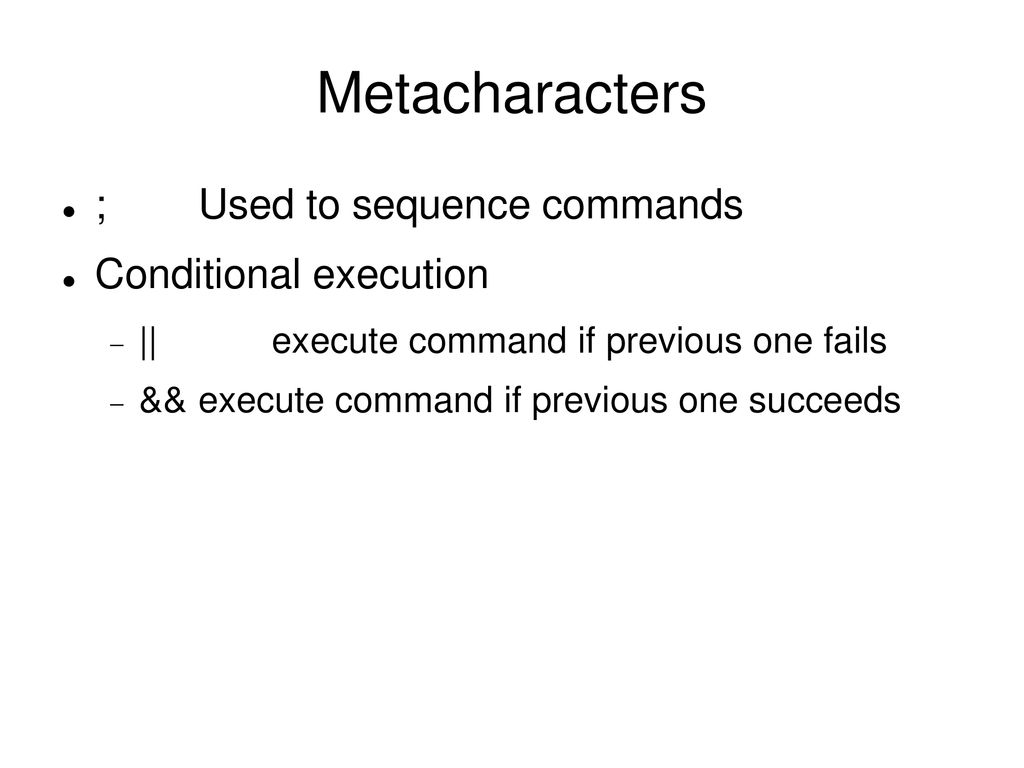 Metacharacters

- ; Used to sequence commands
- Conditional execution
  - || execute command if previous one fails
  - && execute command if previous one succeeds